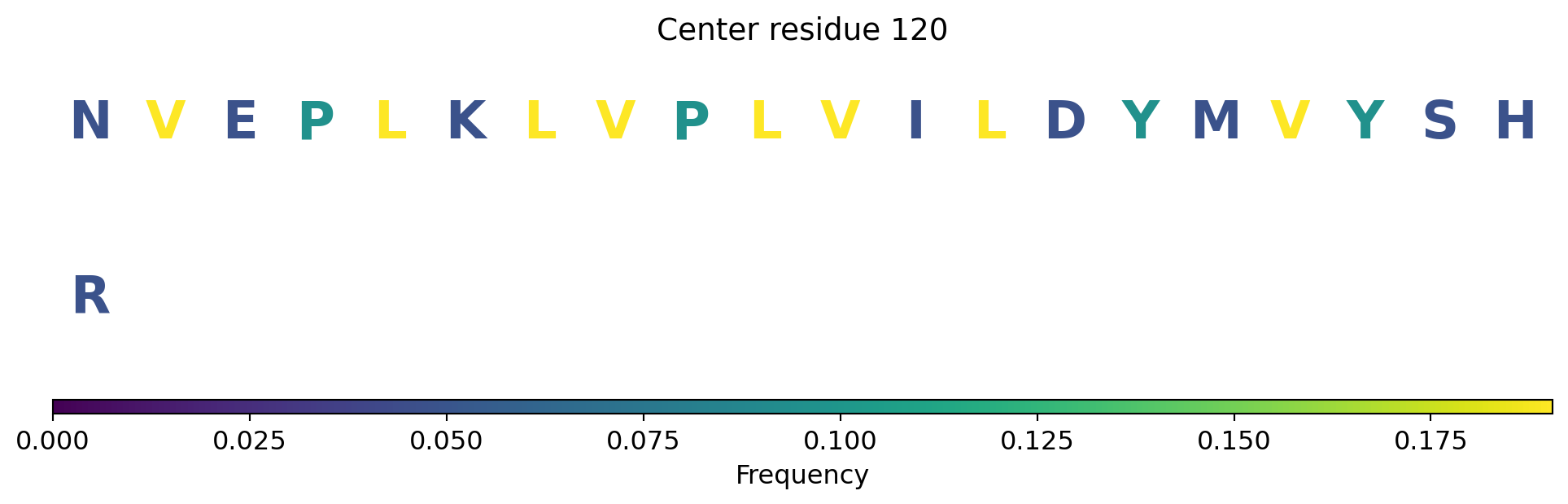 Center residue 120

N V E P L K L V P L V I L D Y M V Y S H

R

0.000 0.025 0.050 0.075 0.100 0.125 0.150 0.175

Frequency